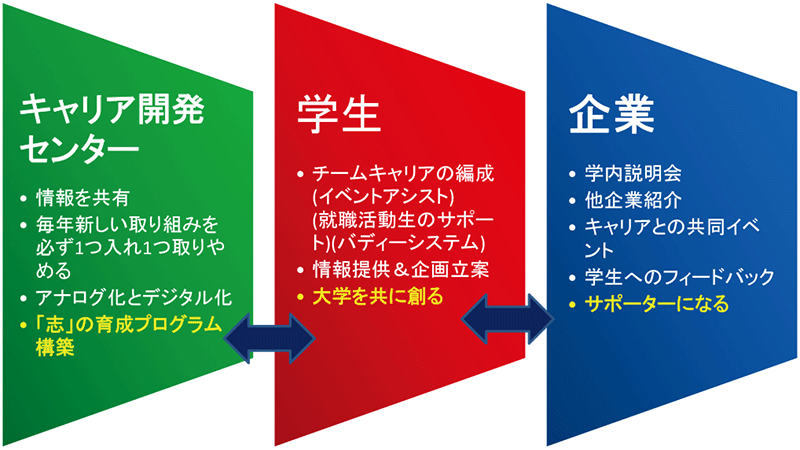 キャリア開発センター

• 情報を共有
• 毎年新しい取り組みを必ず1つ入れ1つ取りやめる
• アナログ化とデジタル化
• 「志」の育成プログラム構築

学生

• チームキャリアの編成 (イベントアシスト) (就職活動生のサポート)(バディーシステム)
• 情報提供＆企画立案
• 大学を共に創る

企業

• 学内説明会
• 他企業紹介
• キャリアとの共同イベント
• 学生へのフィードバック
• サポーターになる